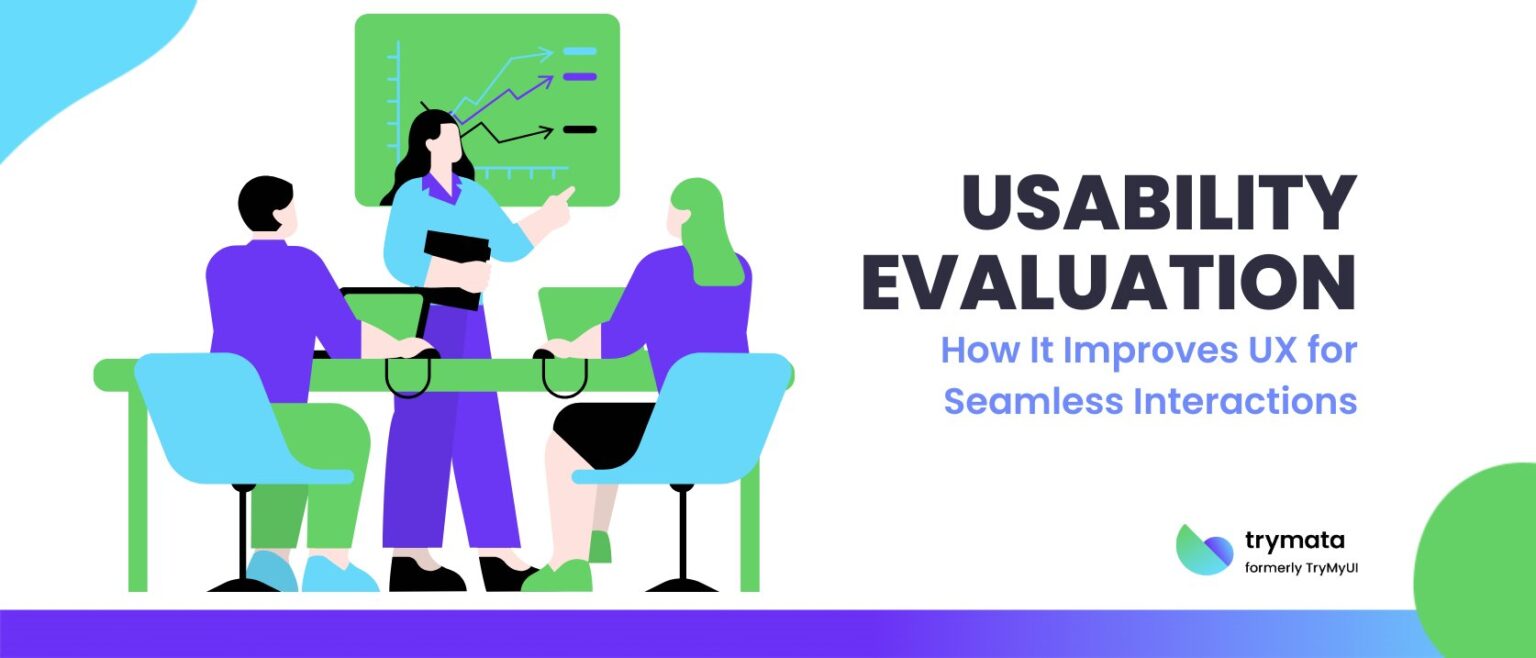 USABILITY EVALUATION

How It Improves UX for Seamless Interactions

trymata
formerly TryMyUI